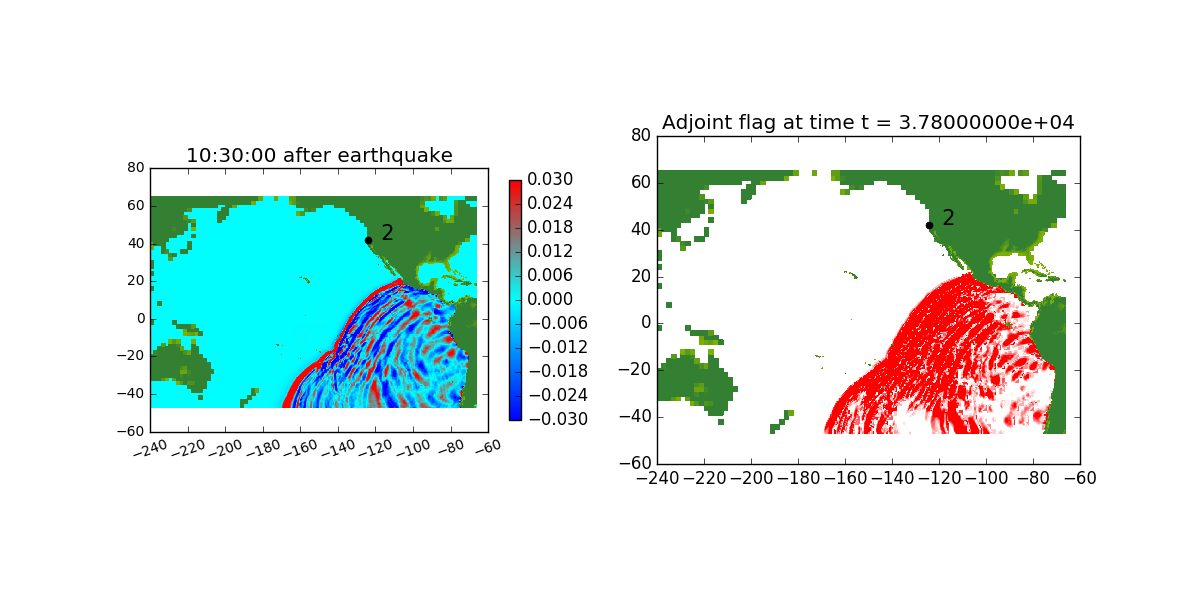 10:30:00 after earthquake

80
60
40
20
0
−20
−40
−60

−240 −220 −200 −180 −160 −140 −120 −100 −80 −60

2

0.030
0.024
0.018
0.012
0.006
0.000
−0.006
−0.012
−0.018
−0.024
−0.030

Adjoint flag at time t = 3.78000000e+04

80
60
40
20
0
−20
−40
−60

−240 −220 −200 −180 −160 −140 −120 −100 −80 −60

2